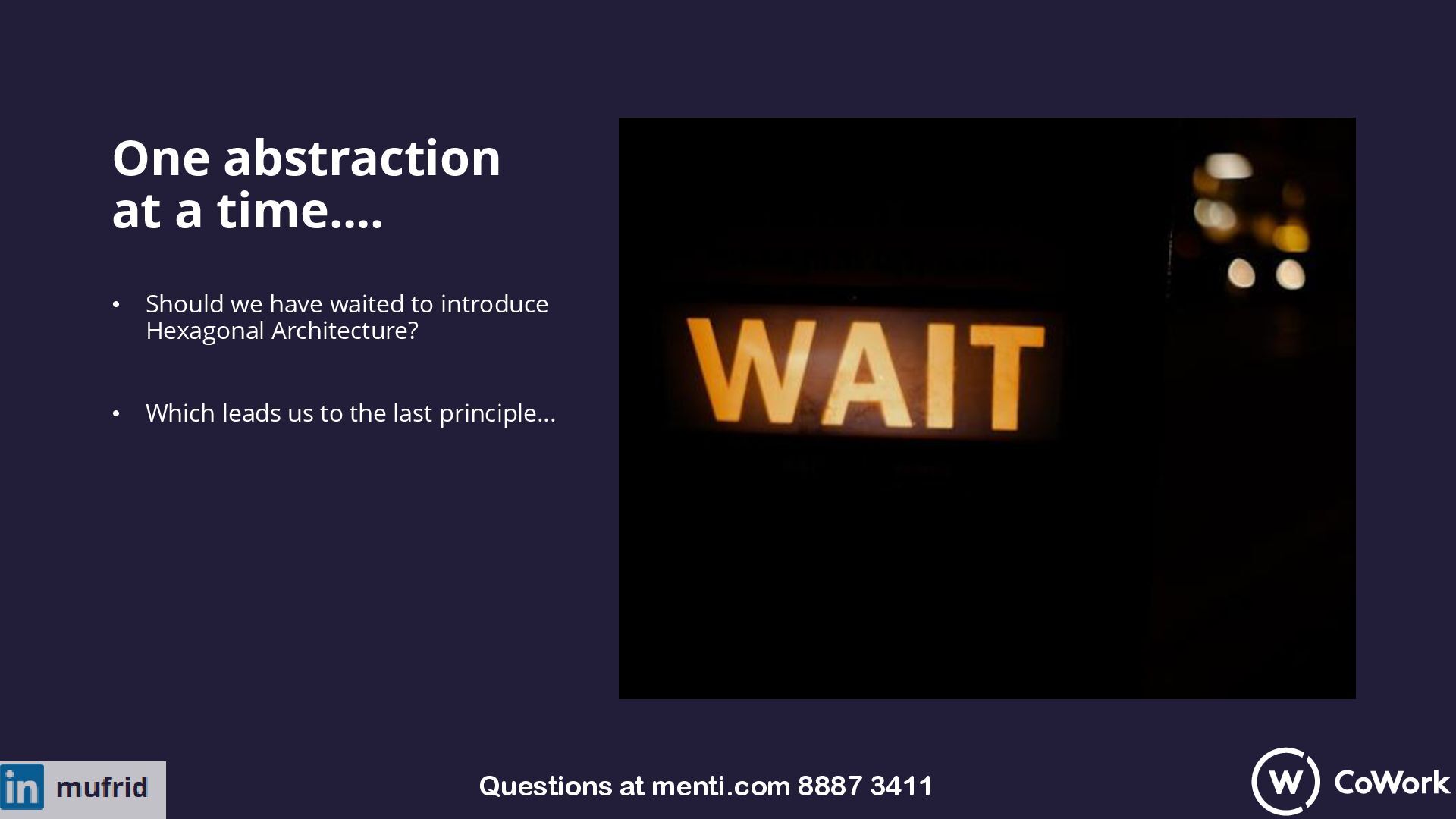 One abstraction at a time….

• Should we have waited to introduce Hexagonal Architecture?

• Which leads us to the last principle…

WAIT

in mufrid

Questions at menti.com 8887 3411

W CoWork